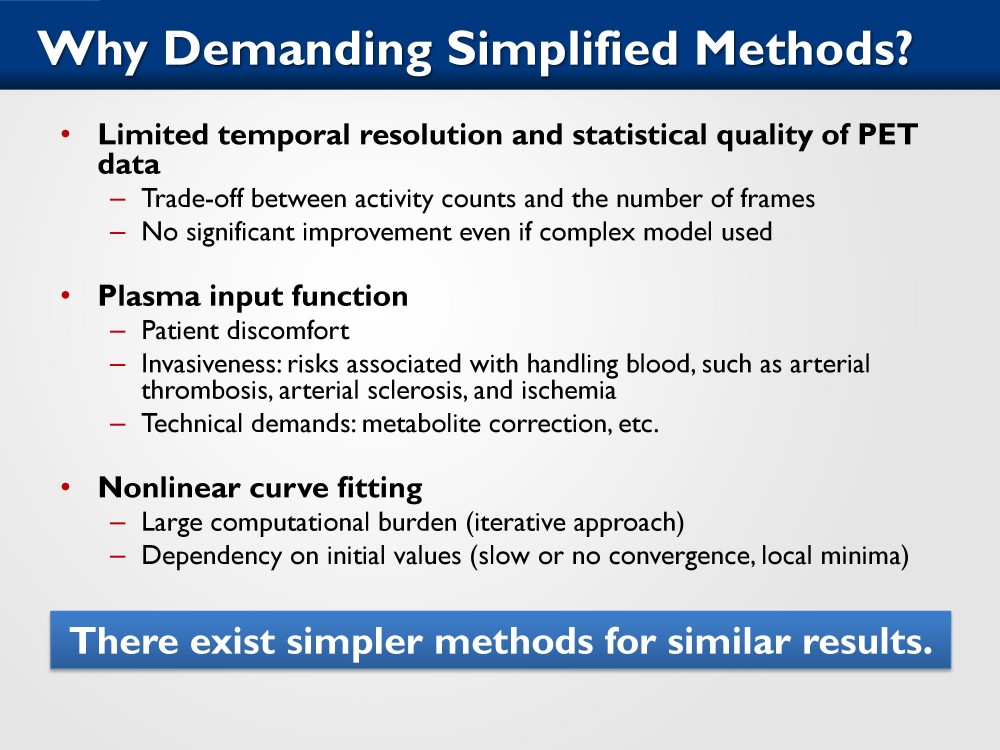 Why Demanding Simplified Methods?

• Limited temporal resolution and statistical quality of PET data
– Trade-off between activity counts and the number of frames
– No significant improvement even if complex model used

• Plasma input function
– Patient discomfort
– Invasiveness: risks associated with handling blood, such as arterial thrombosis, arterial sclerosis, and ischemia
– Technical demands: metabolite correction, etc.

• Nonlinear curve fitting
– Large computational burden (iterative approach)
– Dependency on initial values (slow or no convergence, local minima)

There exist simpler methods for similar results.